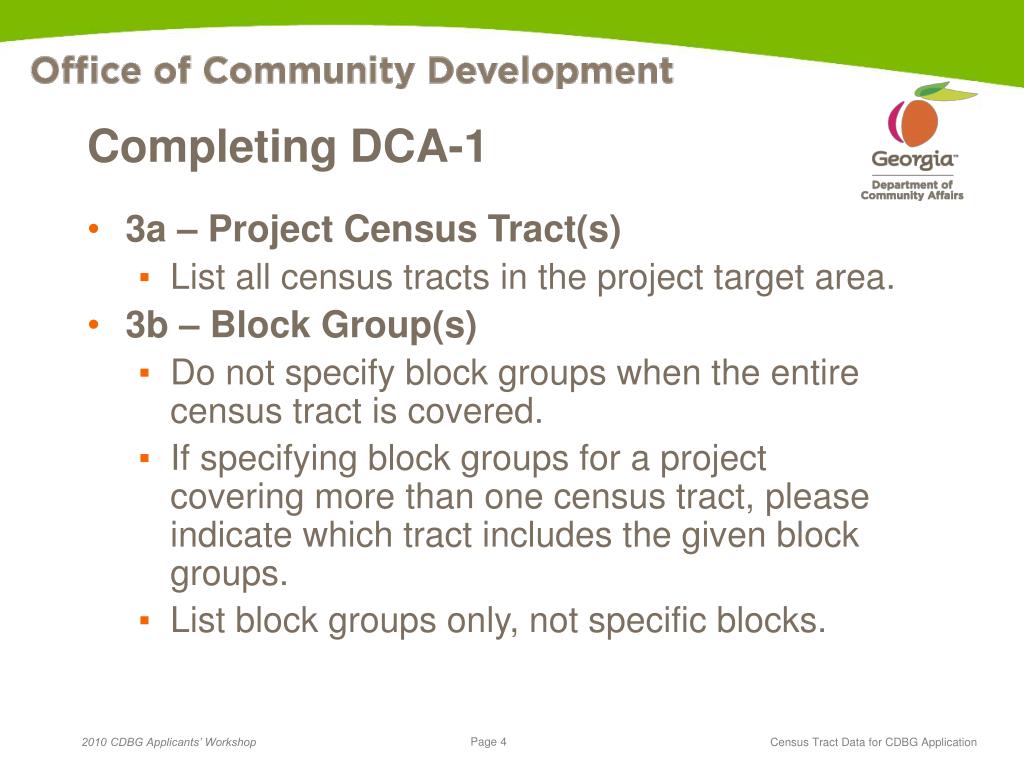 Office of Community Development

Completing DCA-1

Georgia™
Department of Community Affairs

• 3a – Project Census Tract(s)
  ▪ List all census tracts in the project target area.
• 3b – Block Group(s)
  ▪ Do not specify block groups when the entire census tract is covered.
  ▪ If specifying block groups for a project covering more than one census tract, please indicate which tract includes the given block groups.
  ▪ List block groups only, not specific blocks.

2010 CDBG Applicants' Workshop

Page 4

Census Tract Data for CDBG Application